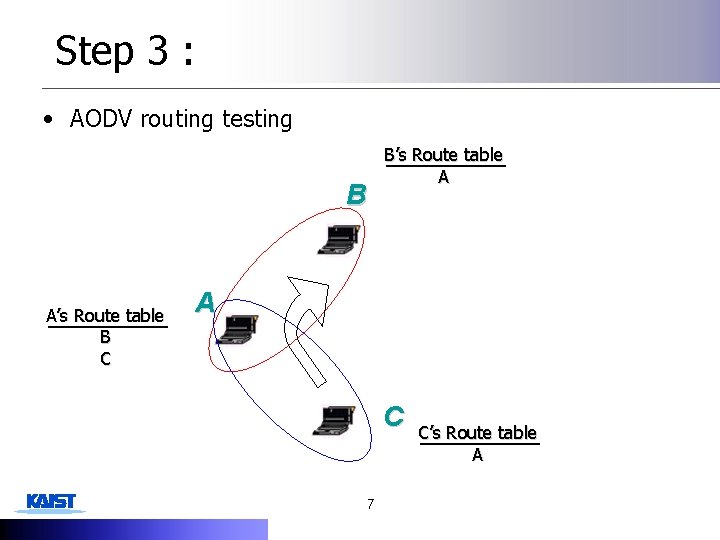 Step 3 :

• AODV routing testing

B's Route table
A

B

A

A's Route table
B
C

C

C's Route table
A

KAIST

7